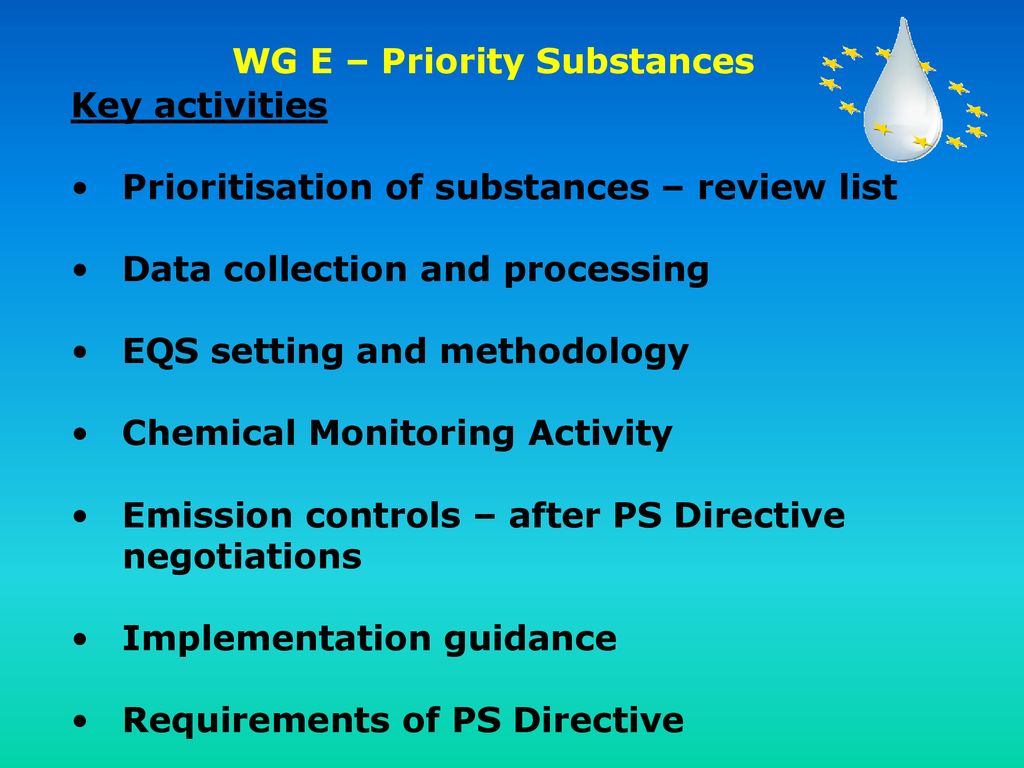 WG E – Priority Substances

Key activities

• Prioritisation of substances – review list

• Data collection and processing

• EQS setting and methodology

• Chemical Monitoring Activity

• Emission controls – after PS Directive negotiations

• Implementation guidance

• Requirements of PS Directive